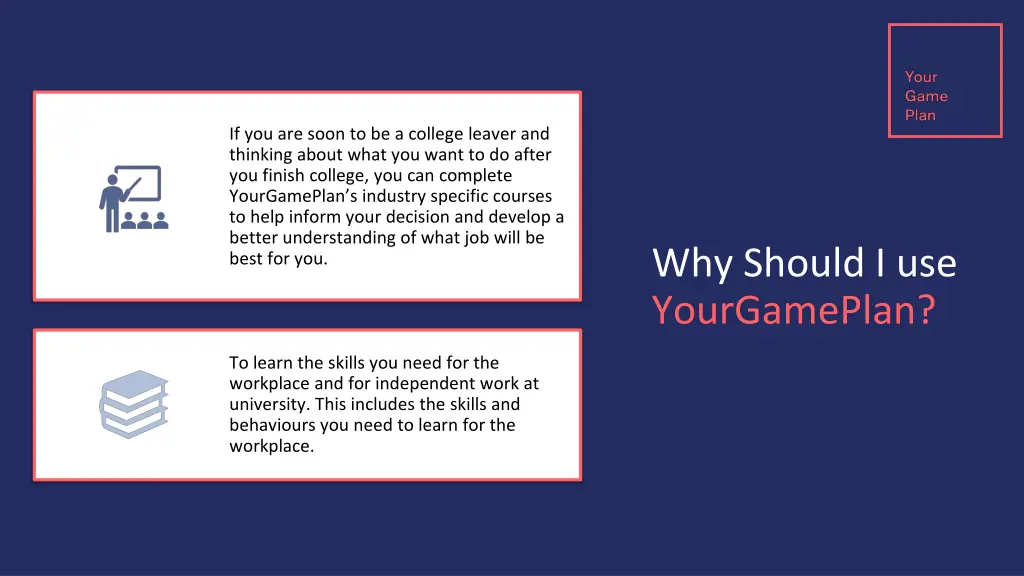 Your Game Plan

If you are soon to be a college leaver and thinking about what you want to do after you finish college, you can complete YourGamePlan's industry specific courses to help inform your decision and develop a better understanding of what job will be best for you.

To learn the skills you need for the workplace and for independent work at university. This includes the skills and behaviours you need to learn for the workplace.

Why Should I use YourGamePlan?